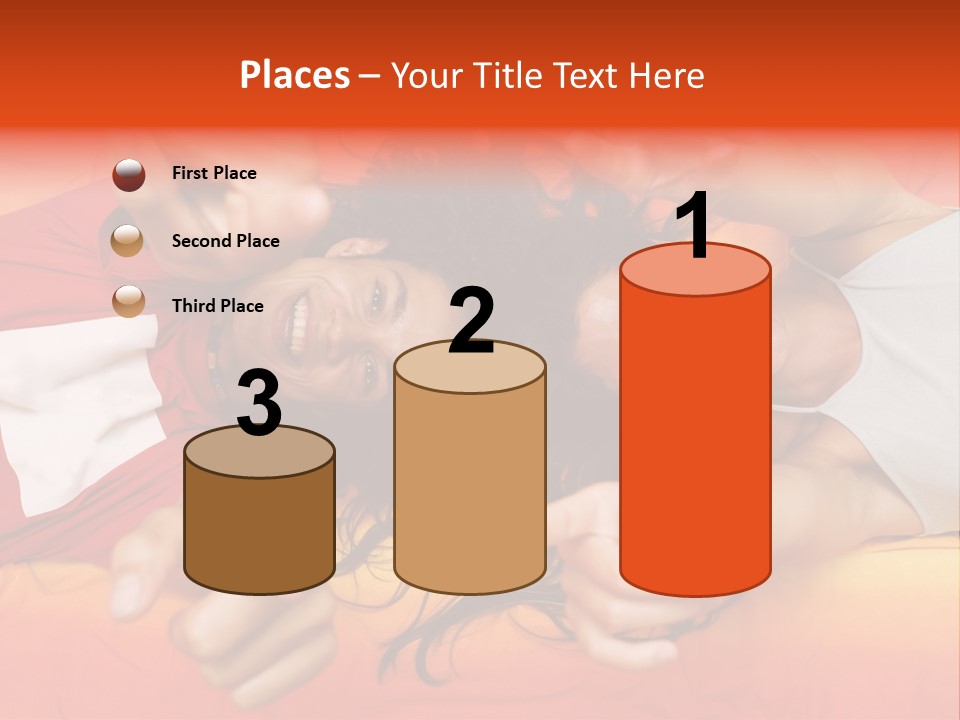 Places – Your Title Text Here

First Place

Second Place

Third Place

3

2

1